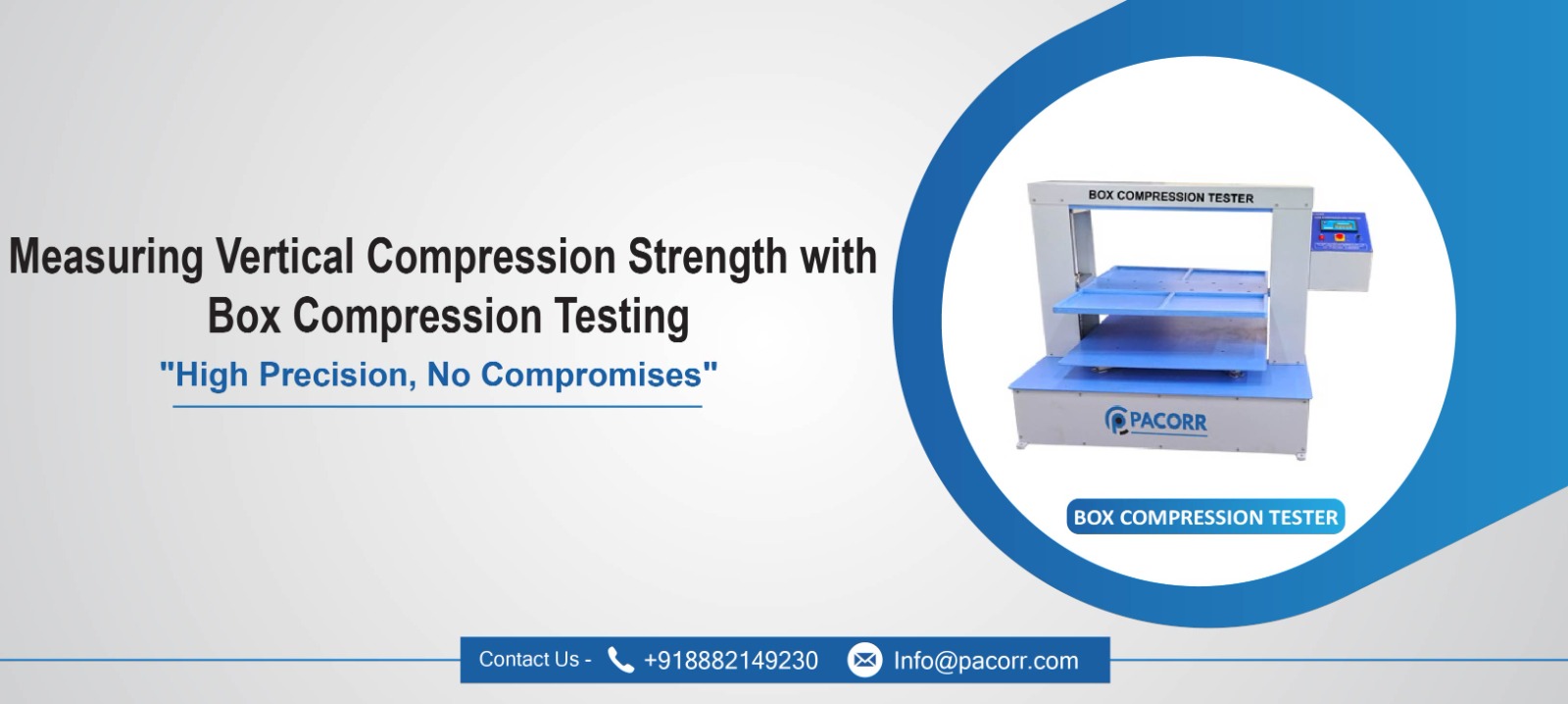 Measuring Vertical Compression Strength with Box Compression Testing

"High Precision, No Compromises"

BOX COMPRESSION TESTER

PACORR

BOX COMPRESSION TESTER

Contact Us - +918882149230 Info@pacorr.com